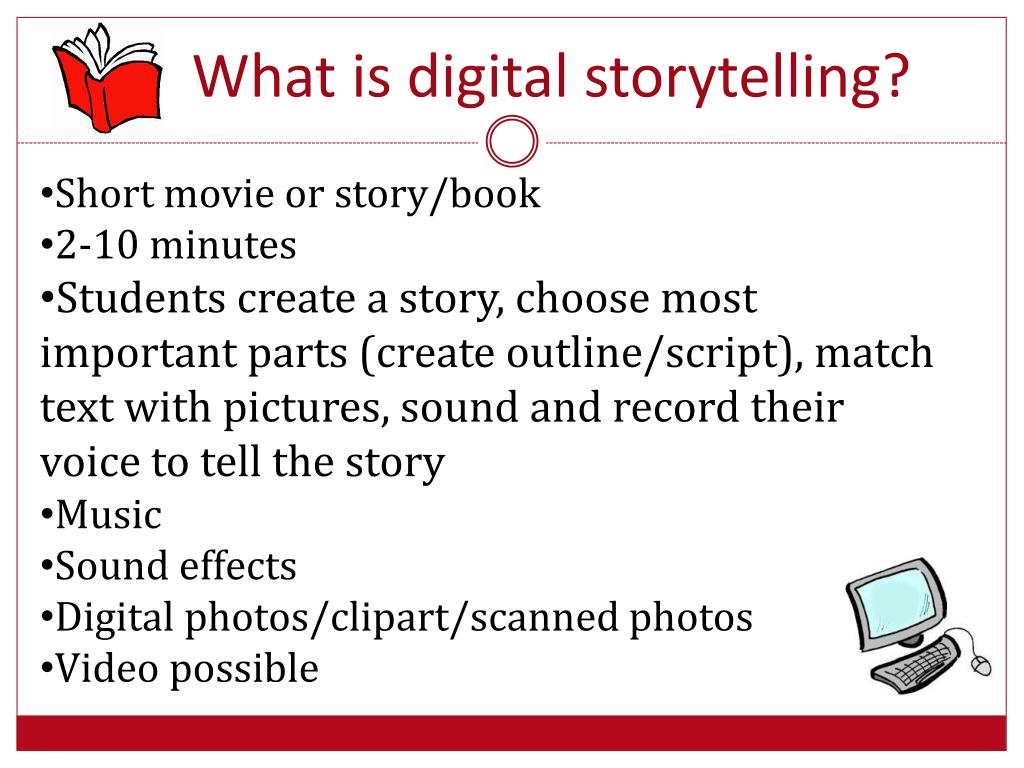 What is digital storytelling?

•Short movie or story/book
•2-10 minutes
•Students create a story, choose most important parts (create outline/script), match text with pictures, sound and record their voice to tell the story
•Music
•Sound effects
•Digital photos/clipart/scanned photos
•Video possible